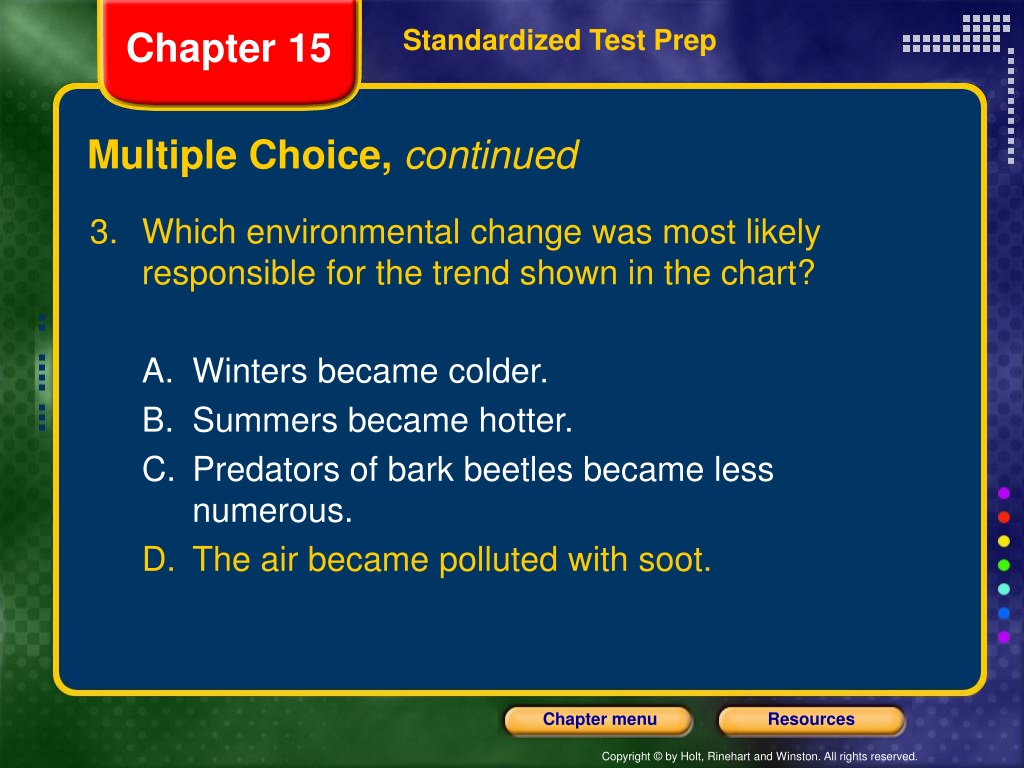 Chapter 15

Standardized Test Prep

Multiple Choice, continued

3. Which environmental change was most likely responsible for the trend shown in the chart?

A. Winters became colder.
B. Summers became hotter.
C. Predators of bark beetles became less numerous.
D. The air became polluted with soot.

Chapter menu

Resources

Copyright © by Holt, Rinehart and Winston. All rights reserved.